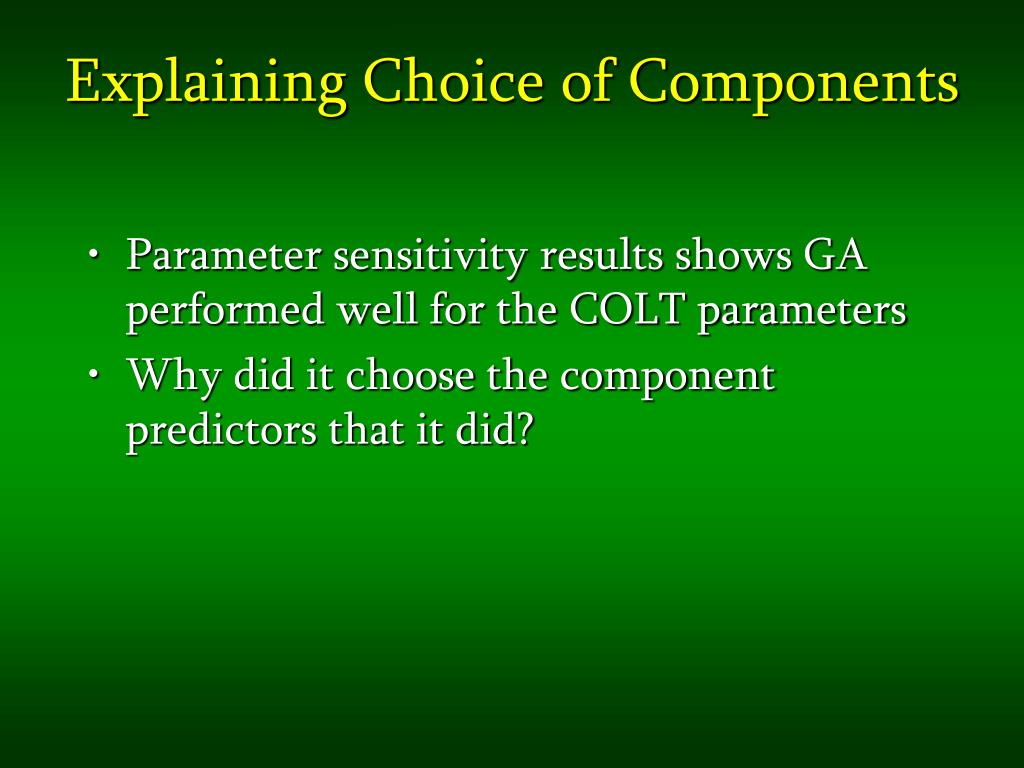 Explaining Choice of Components

• Parameter sensitivity results shows GA performed well for the COLT parameters
• Why did it choose the component predictors that it did?